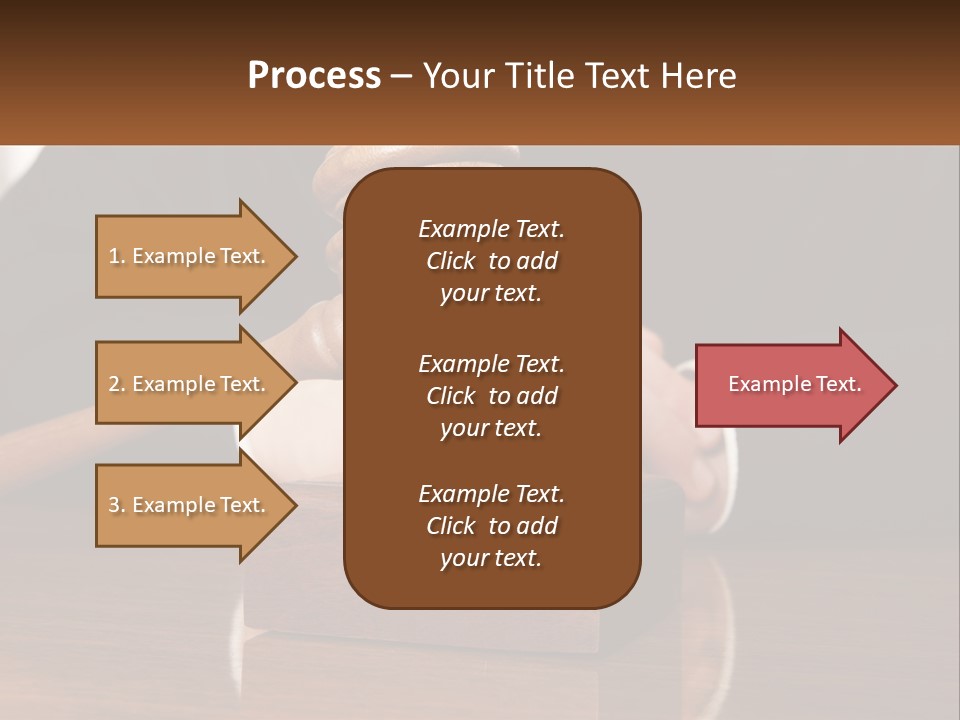 Process – Your Title Text Here

1. Example Text.

2. Example Text.

3. Example Text.

Example Text. Click to add your text.

Example Text. Click to add your text.

Example Text. Click to add your text.

Example Text.